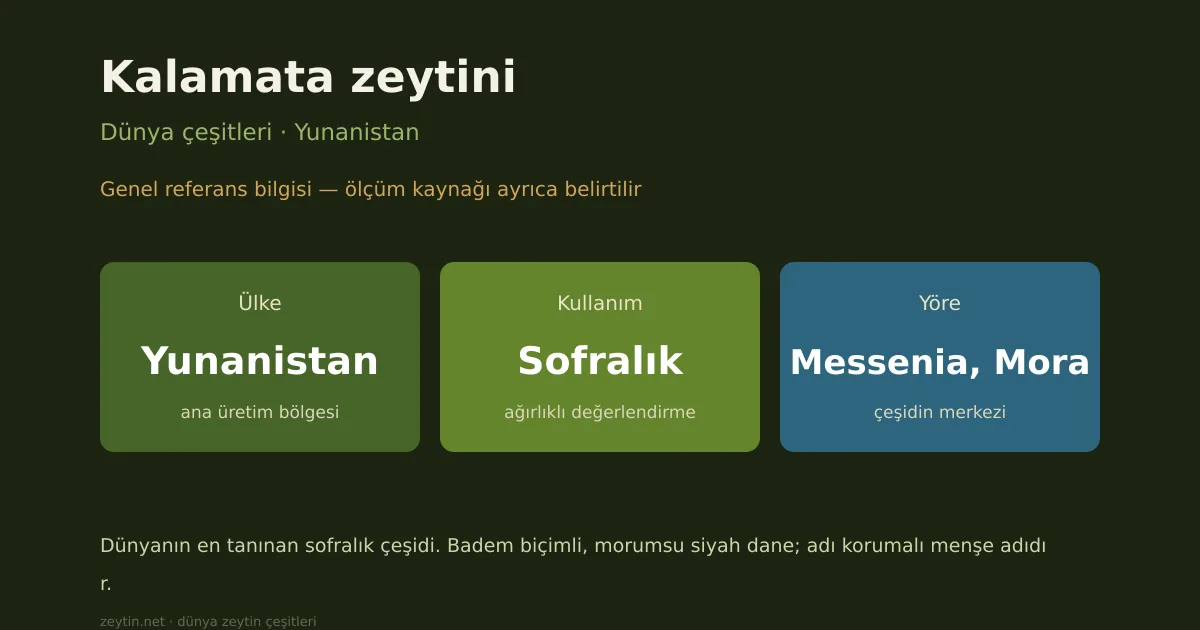 Kalamata zeytini

Dünya çeşitleri · Yunanistan

Genel referans bilgisi — ölçüm kaynağı ayrıca belirtilir

Ülke
Yunanistan
ana üretim bölgesi

Kullanım
Sofralık
ağırlıklı değerlendirme

Yöre
Messenia, Mora
çeşidin merkezi

Dünyanın en tanınan sofralık çeşidi. Badem biçimli, morumsu siyah dane; adı korumalı menşe adıdır.

zeytin.net · dünya zeytin çeşitleri